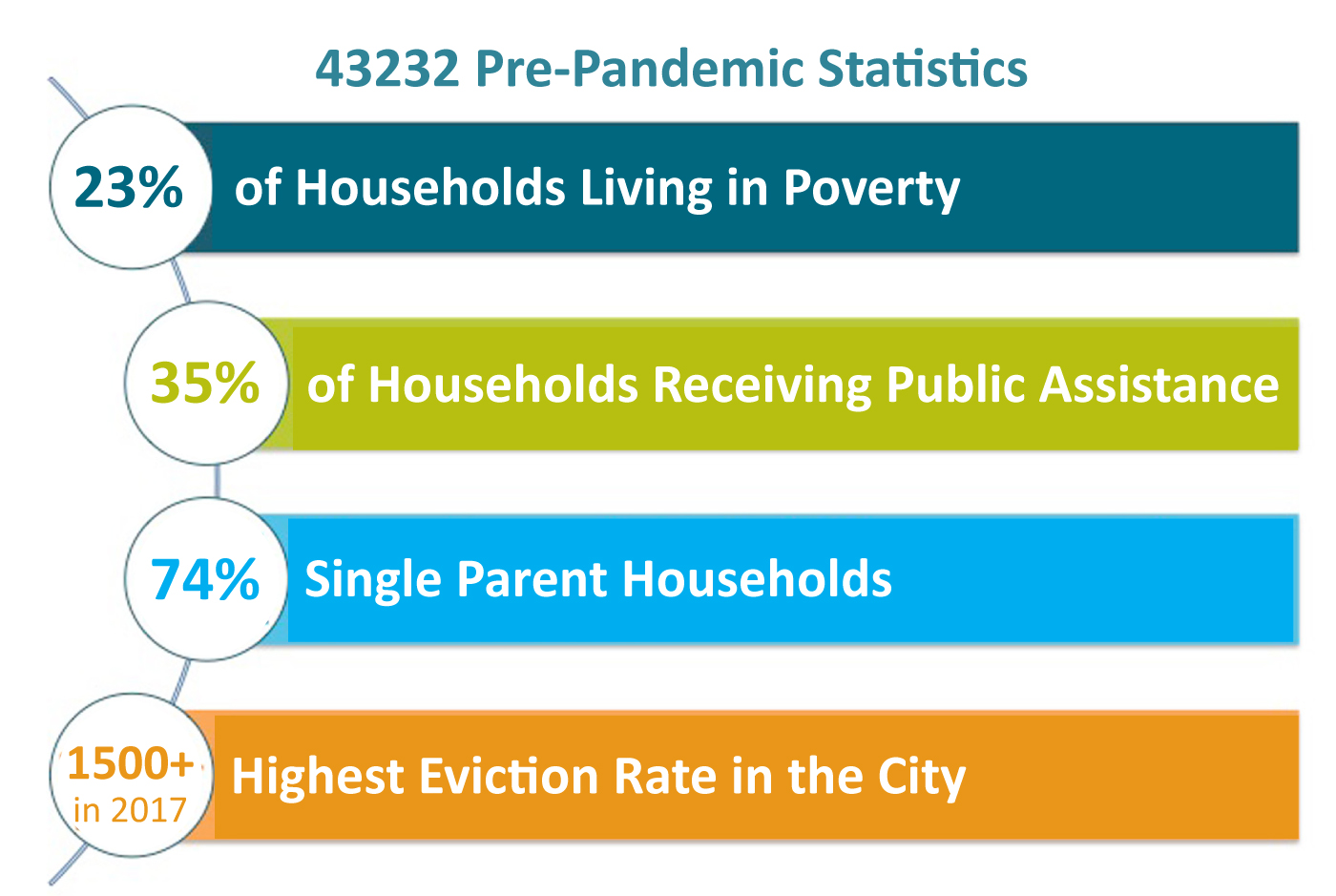 43232 Pre-Pandemic Statistics

23% of Households Living in Poverty

35% of Households Receiving Public Assistance

74% Single Parent Households

1500+ in 2017 Highest Eviction Rate in the City